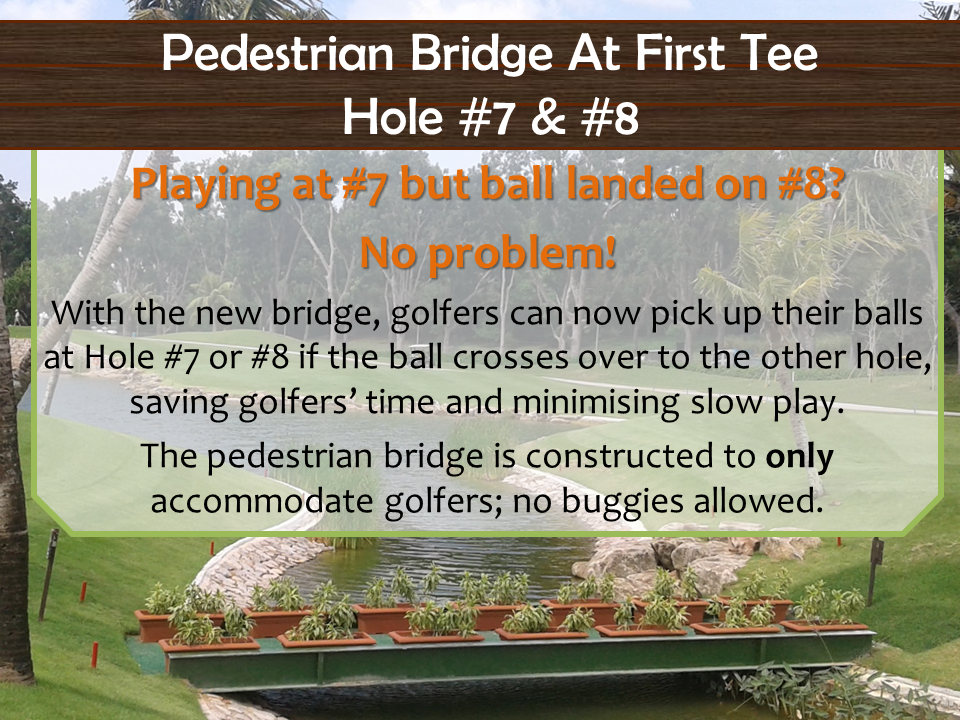 Pedestrian Bridge At First Tee
Hole #7 & #8

Playing at #7 but ball landed on #8?

No problem!

With the new bridge, golfers can now pick up their balls at Hole #7 or #8 if the ball crosses over to the other hole, saving golfers' time and minimising slow play.

The pedestrian bridge is constructed to only accommodate golfers; no buggies allowed.